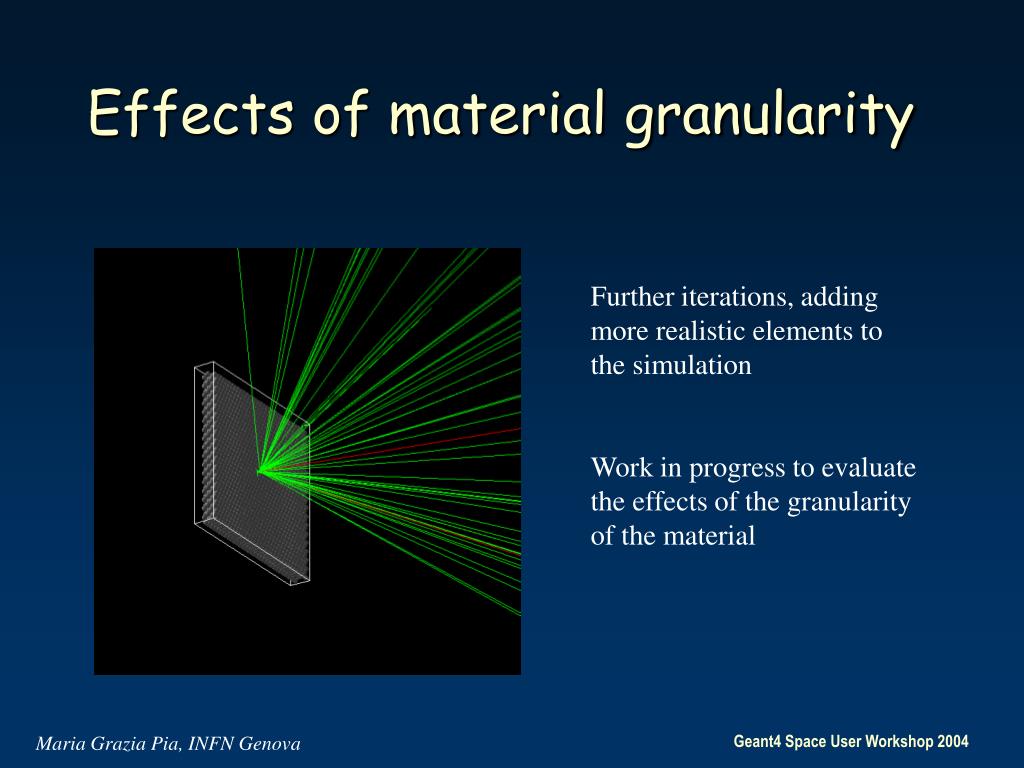 Effects of material granularity

Further iterations, adding more realistic elements to the simulation

Work in progress to evaluate the effects of the granularity of the material

Maria Grazia Pia, INFN Genova

Geant4 Space User Workshop 2004